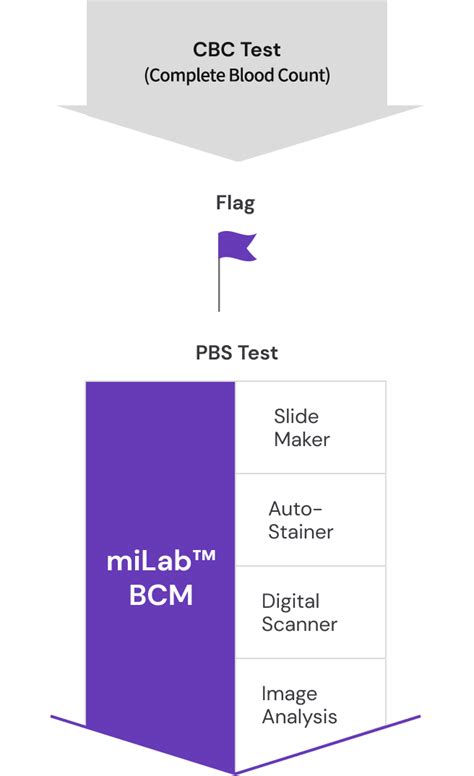 CBC Test
(Complete Blood Count)

Flag

PBS Test

miLab™
BCM

Slide Maker

Auto-Stainer

Digital Scanner

Image Analysis